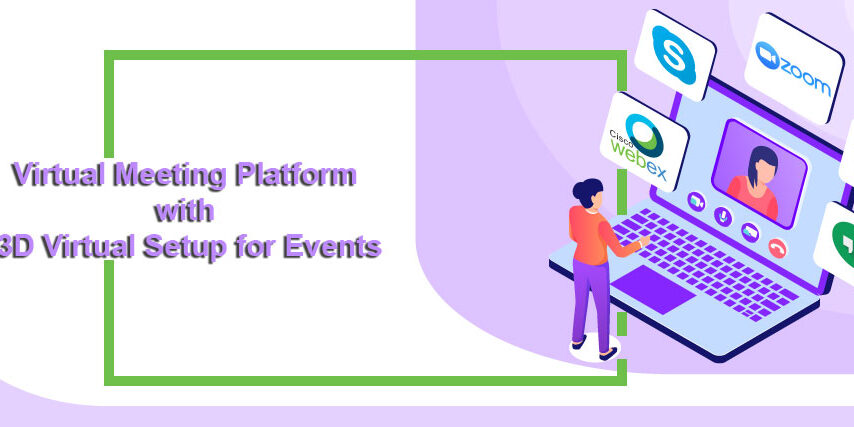 Virtual Meeting Platform
with
3D Virtual Setup for Events

zoom

Cisco
webex